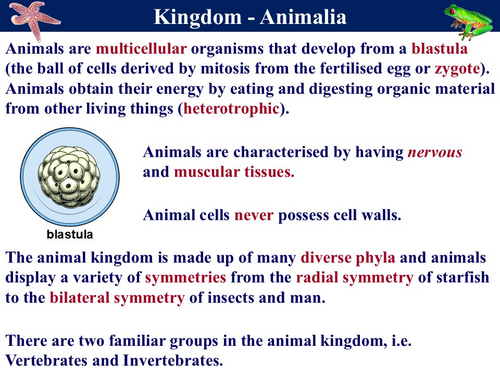 Kingdom - Animalia

Animals are multicellular organisms that develop from a blastula (the ball of cells derived by mitosis from the fertilised egg or zygote). Animals obtain their energy by eating and digesting organic material from other living things (heterotrophic).

blastula

Animals are characterised by having nervous and muscular tissues.

Animal cells never possess cell walls.

The animal kingdom is made up of many diverse phyla and animals display a variety of symmetries from the radial symmetry of starfish to the bilateral symmetry of insects and man.

There are two familiar groups in the animal kingdom, i.e. Vertebrates and Invertebrates.